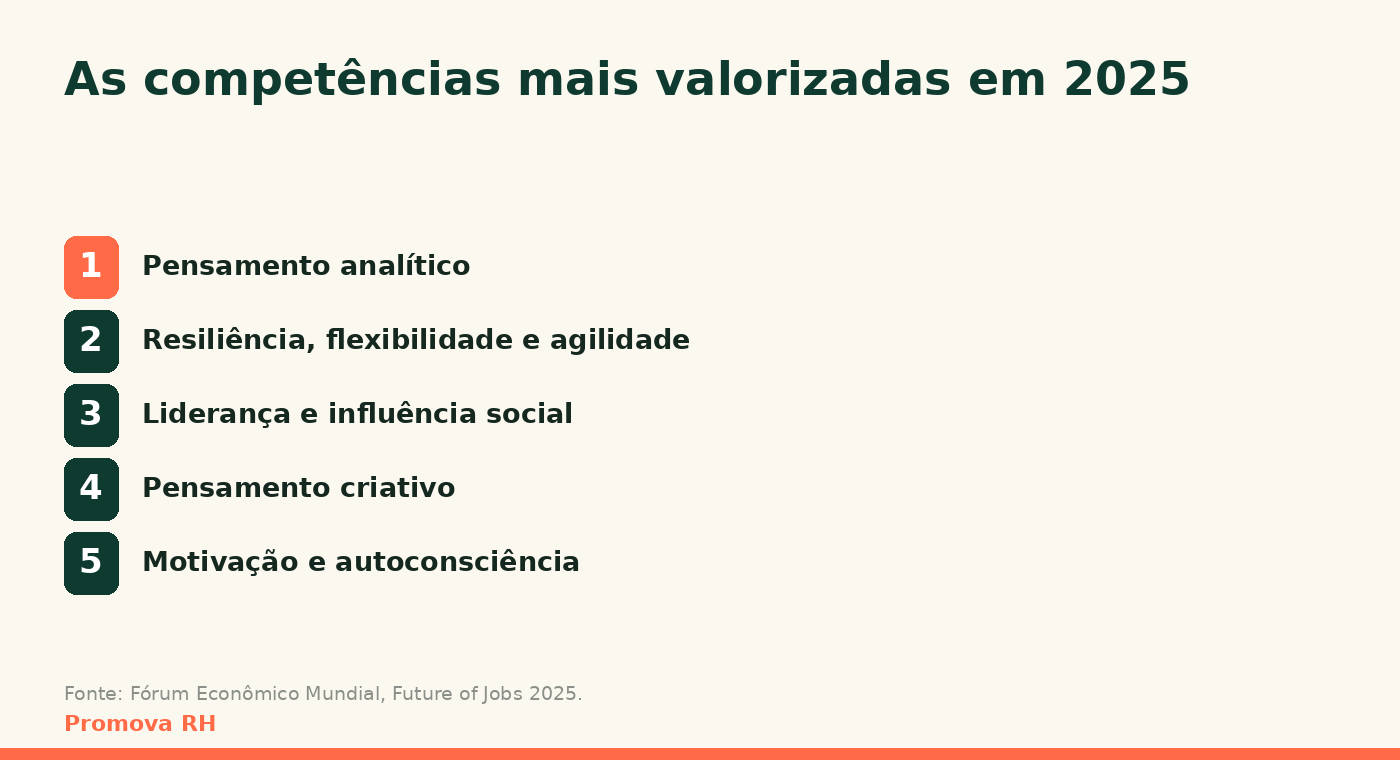 As competências mais valorizadas em 2025

1 Pensamento analítico

2 Resiliência, flexibilidade e agilidade

3 Liderança e influência social

4 Pensamento criativo

5 Motivação e autoconsciência

Fonte: Fórum Econômico Mundial, Future of Jobs 2025.

Promova RH